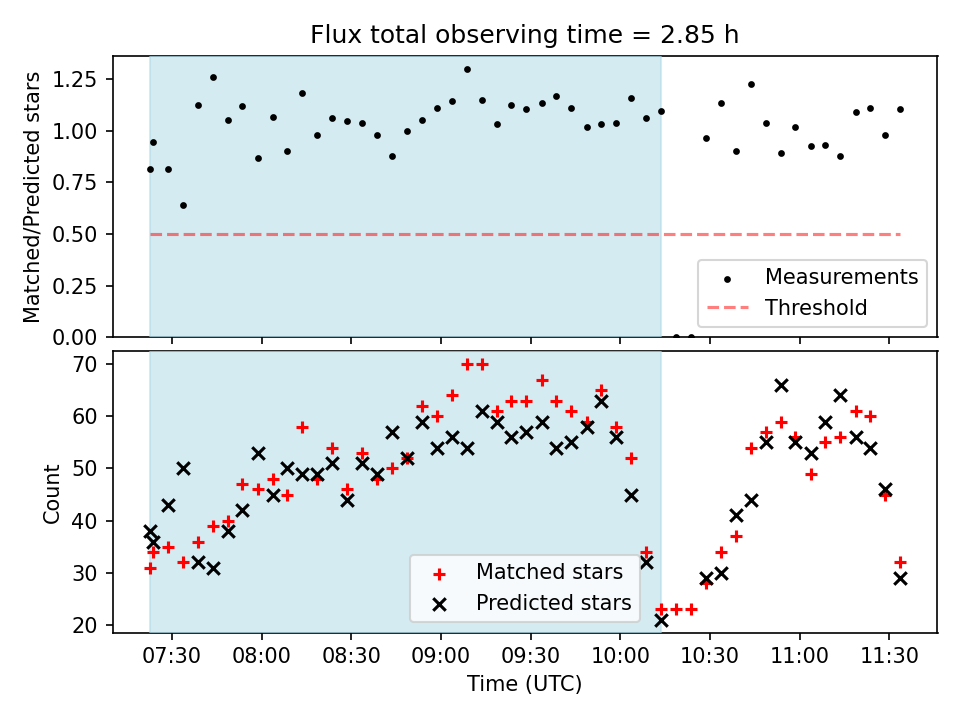 Flux total observing time = 2.85 h

Matched/Predicted stars

1.25
1.00
0.75
0.50
0.25
0.00

Measurements
Threshold

Count

70
60
50
40
30
20

Matched stars
Predicted stars

07:30
08:00
08:30
09:00
09:30
10:00
10:30
11:00
11:30

Time (UTC)